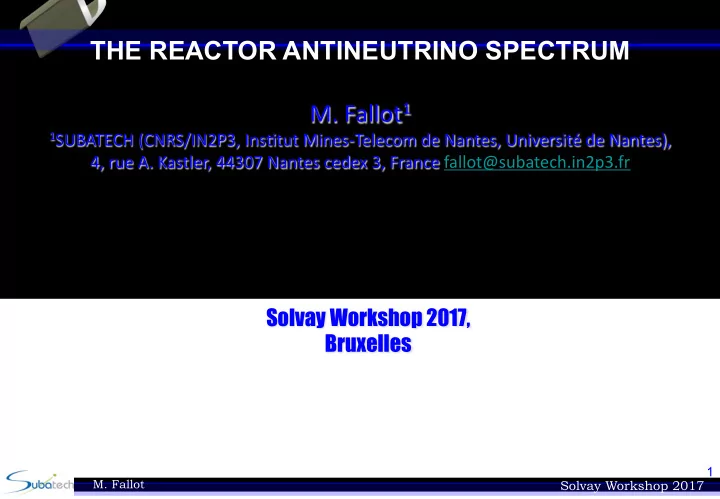 THE REACTOR ANTINEUTRINO SPECTRUM

M. Fallot$^1$
$^1$SUBATECH (CNRS/IN2P3, Institut Mines-Telecom de Nantes, Université de Nantes), 4, rue A. Kastler, 44307 Nantes cedex 3, France fallot@subatech.in2p3.fr

Solvay Workshop 2017, Bruxelles

1

Subatech M. Fallot Solvay Workshop 2017